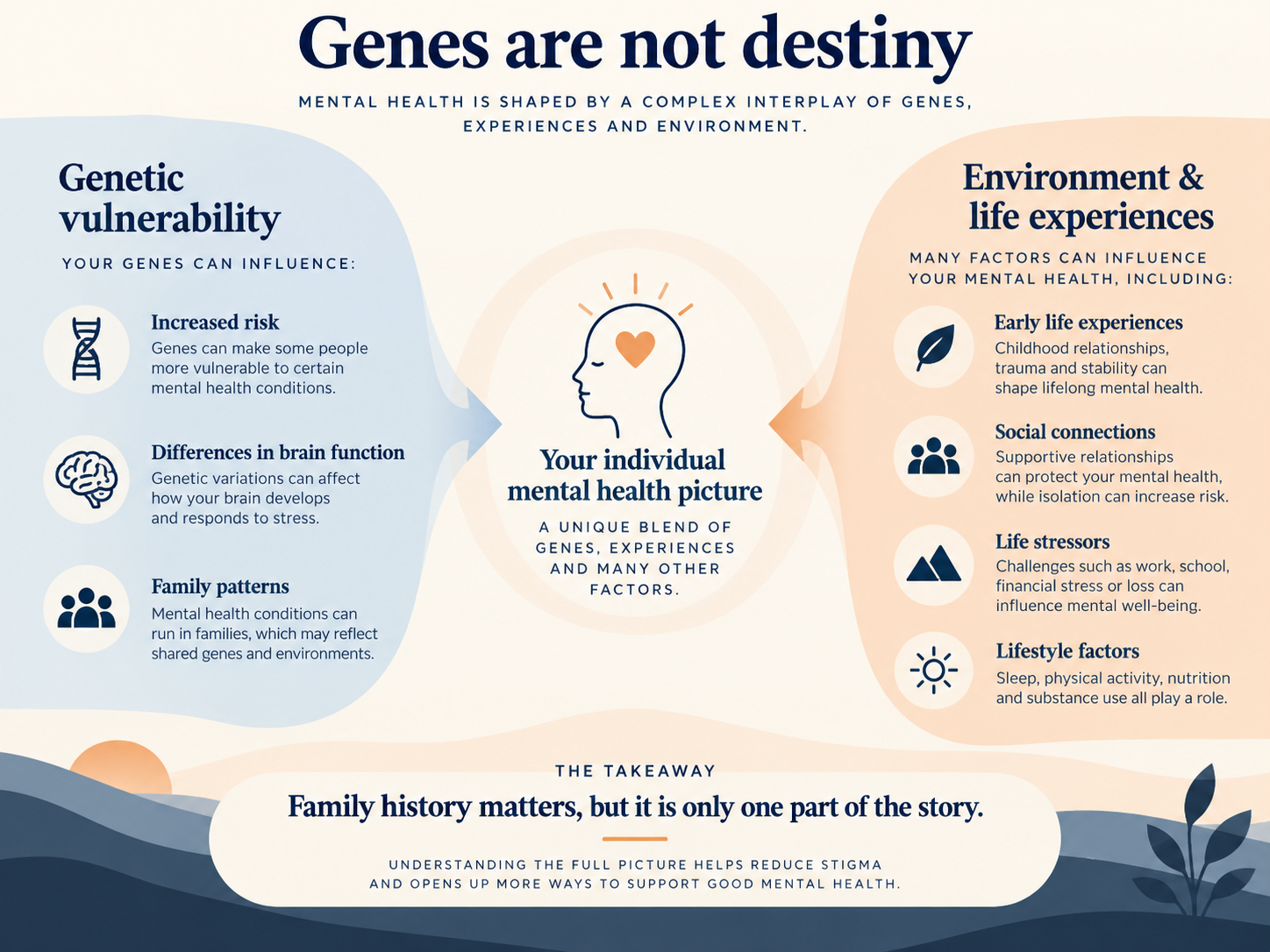 Genes are not destiny

MENTAL HEALTH IS SHAPED BY A COMPLEX INTERPLAY OF GENES, EXPERIENCES AND ENVIRONMENT.

Genetic vulnerability

YOUR GENES CAN INFLUENCE:

Increased risk
Genes can make some people more vulnerable to certain mental health conditions.

Differences in brain function
Genetic variations can affect how your brain develops and responds to stress.

Family patterns
Mental health conditions can run in families, which may reflect shared genes and environments.

Your individual mental health picture

A UNIQUE BLEND OF GENES, EXPERIENCES AND MANY OTHER FACTORS.

Environment & life experiences

MANY FACTORS CAN INFLUENCE YOUR MENTAL HEALTH, INCLUDING:

Early life experiences
Childhood relationships, trauma and stability can shape lifelong mental health.

Social connections
Supportive relationships can protect your mental health, while isolation can increase risk.

Life stressors
Challenges such as work, school, financial stress or loss can influence mental well-being.

Lifestyle factors
Sleep, physical activity, nutrition and substance use all play a role.

THE TAKEAWAY

Family history matters, but it is only one part of the story.

UNDERSTANDING THE FULL PICTURE HELPS REDUCE STIGMA AND OPENS UP MORE WAYS TO SUPPORT GOOD MENTAL HEALTH.